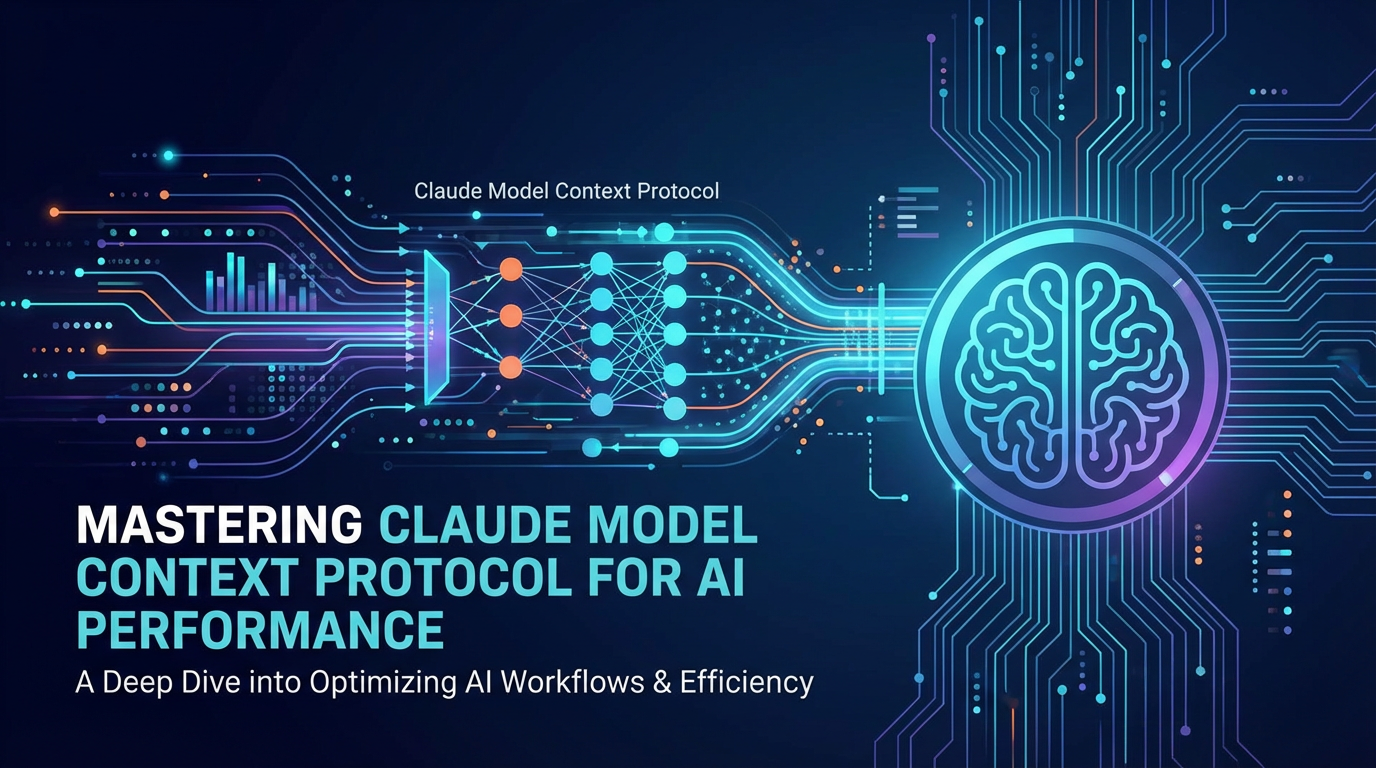 Claude Model Context Protocol

MASTERING CLAUDE MODEL CONTEXT PROTOCOL FOR AI PERFORMANCE

A Deep Dive into Optimizing AI Workflows & Efficiency